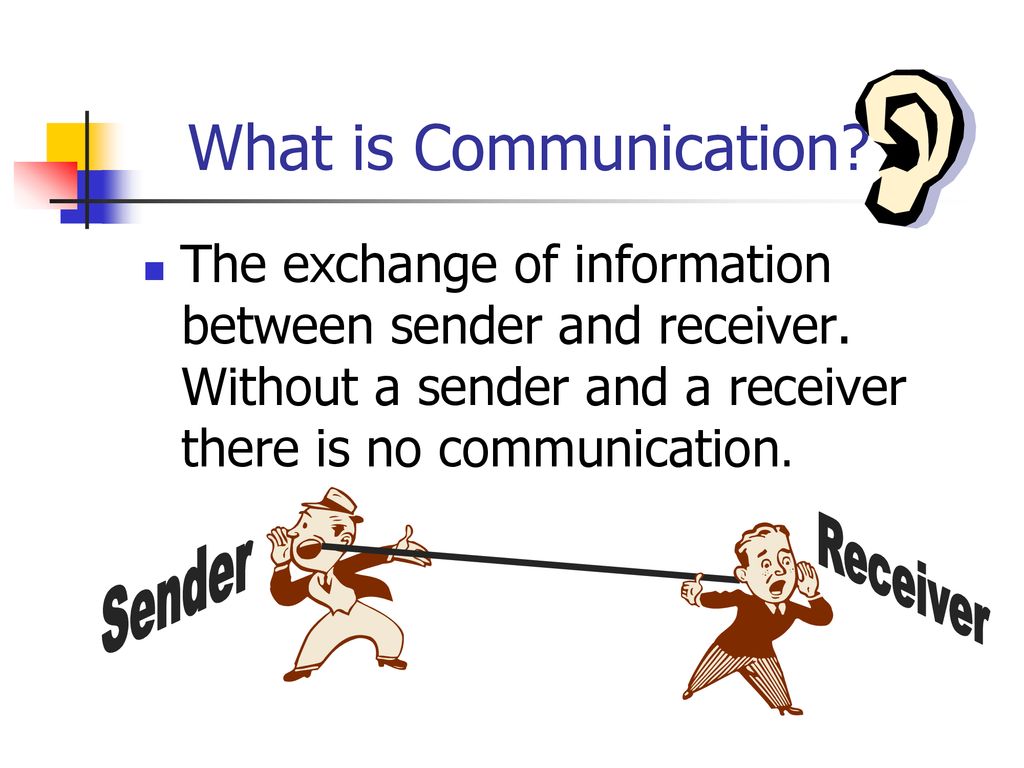 What is Communication?

The exchange of information between sender and receiver. Without a sender and a receiver there is no communication.

Sender

Receiver